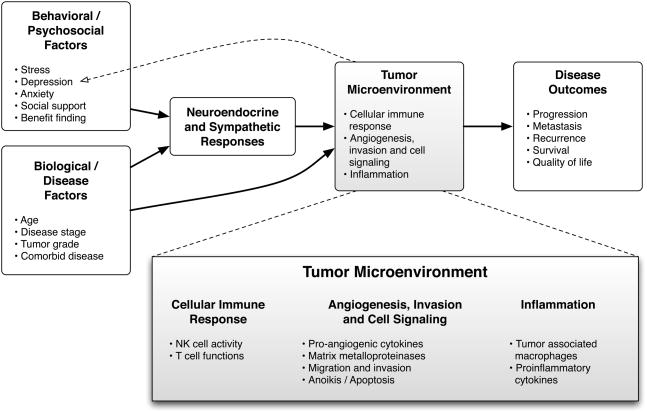 Behavioral / Psychosocial Factors

• Stress
• Depression
• Anxiety
• Social support
• Benefit finding

Biological / Disease Factors

• Age
• Disease stage
• Tumor grade
• Comorbid disease

Neuroendocrine and Sympathetic Responses

Tumor Microenvironment

• Cellular immune response
• Angiogenesis, invasion and cell signaling
• Inflammation

Disease Outcomes

• Progression
• Metastasis
• Recurrence
• Survival
• Quality of life

Tumor Microenvironment

Cellular Immune Response

• NK cell activity
• T cell functions

Angiogenesis, Invasion and Cell Signaling

• Pro-angiogenic cytokines
• Matrix metalloproteinases
• Migration and invasion
• Anoikis / Apoptosis

Inflammation

• Tumor associated macrophages
• Proinflammatory cytokines